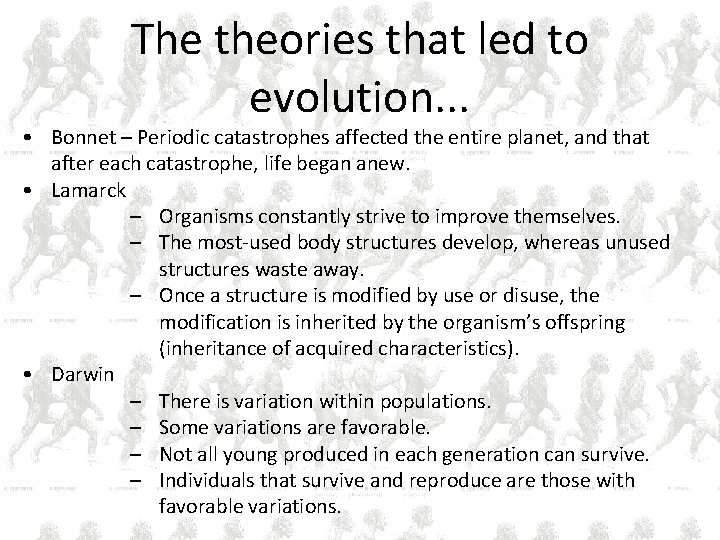 The theories that led to evolution...

• Bonnet – Periodic catastrophes affected the entire planet, and that after each catastrophe, life began anew.
• Lamarck
– Organisms constantly strive to improve themselves.
– The most-used body structures develop, whereas unused structures waste away.
– Once a structure is modified by use or disuse, the modification is inherited by the organism's offspring (inheritance of acquired characteristics).
• Darwin
– There is variation within populations.
– Some variations are favorable.
– Not all young produced in each generation can survive.
– Individuals that survive and reproduce are those with favorable variations.